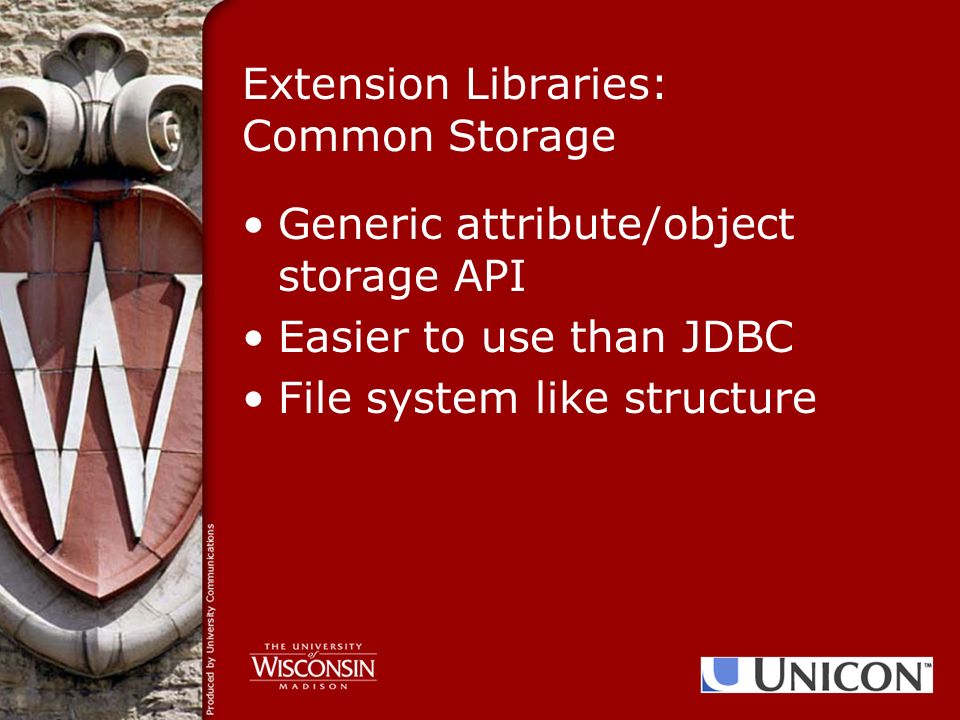 Extension Libraries: Common Storage

• Generic attribute/object storage API
• Easier to use than JDBC
• File system like structure

Produced by University Communications

THE UNIVERSITY of WISCONSIN MADISON

UNICON™